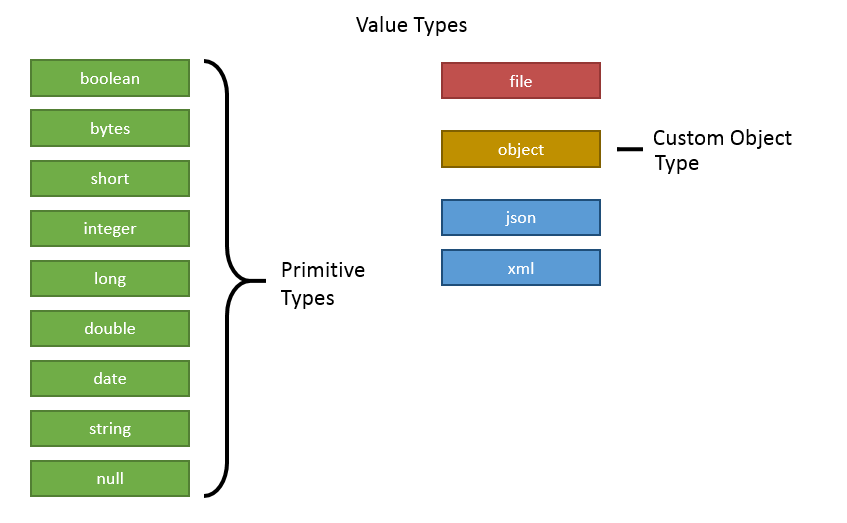 Value Types

boolean

bytes

short

integer

long

double

date

string

null

Primitive Types

file

object

Custom Object Type

json

xml